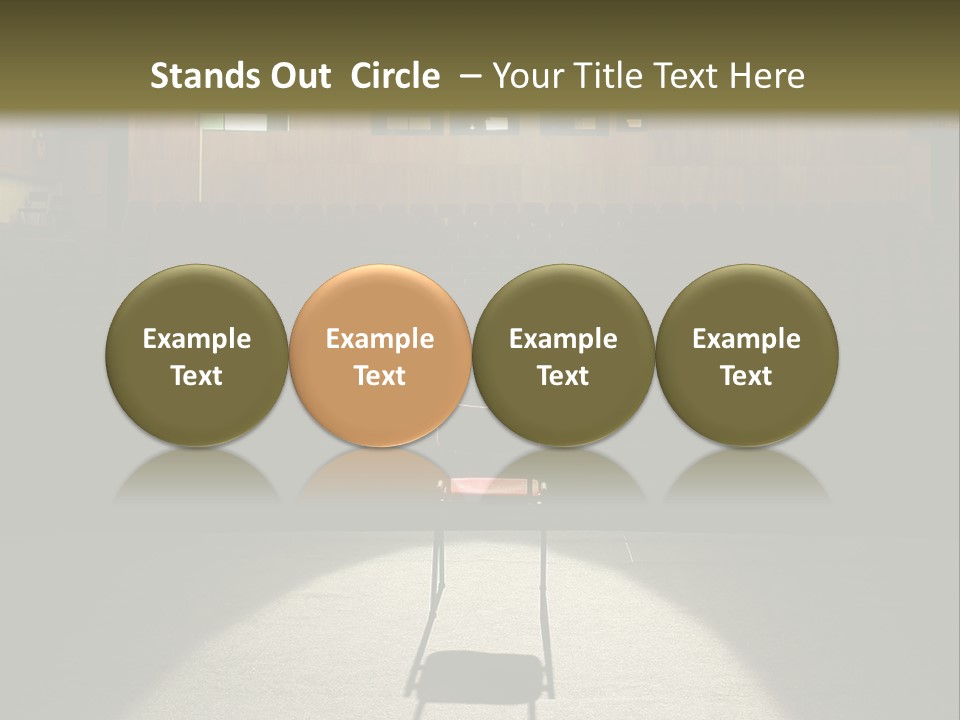 Stands Out Circle – Your Title Text Here

Example Text

Example Text

Example Text

Example Text